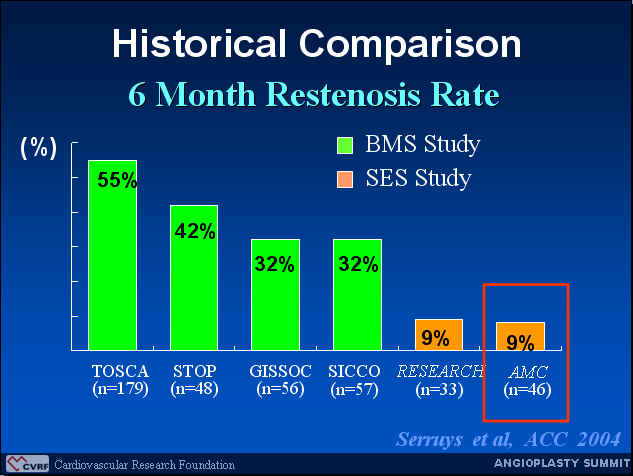 Historical Comparison

6 Month Restenosis Rate

(%)

BMS Study

SES Study

55%

42%

32%

32%

9%

9%

TOSCA (n=179)

STOP (n=48)

GISSOC (n=56)

SICCO (n=57)

RESEARCH (n=33)

AMC (n=46)

Serruys et al, ACC 2004

CVRF Cardiovascular Research Foundation

ANGIOPLASTY SUMMIT